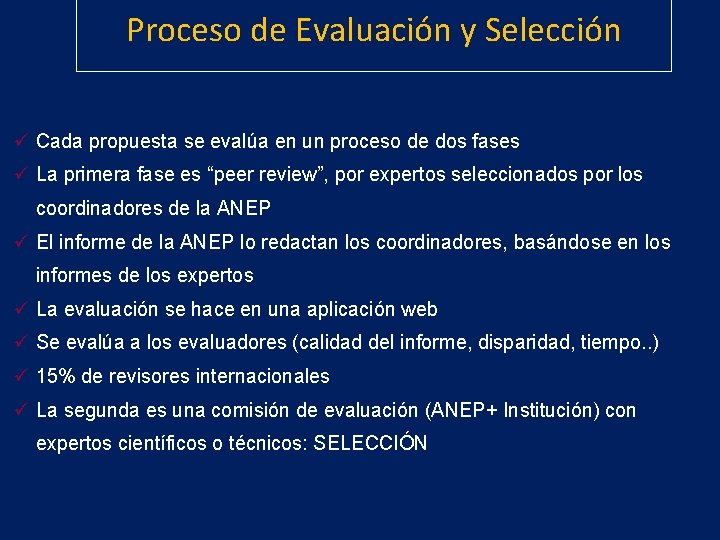 Proceso de Evaluación y Selección

✓ Cada propuesta se evalúa en un proceso de dos fases
✓ La primera fase es “peer review”, por expertos seleccionados por los coordinadores de la ANEP
✓ El informe de la ANEP lo redactan los coordinadores, basándose en los informes de los expertos
✓ La evaluación se hace en una aplicación web
✓ Se evalúa a los evaluadores (calidad del informe, disparidad, tiempo..)
✓ 15% de revisores internacionales
✓ La segunda es una comisión de evaluación (ANEP+ Institución) con expertos científicos o técnicos: SELECCIÓN